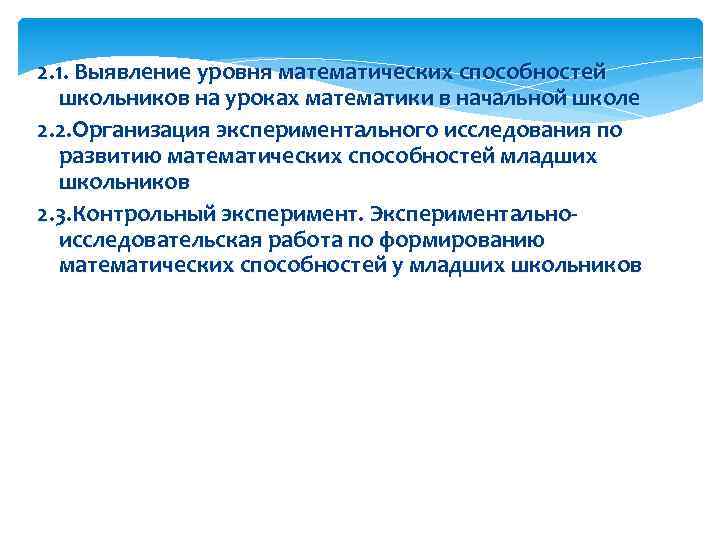 2.1. Выявление уровня математических способностей школьников на уроках математики в начальной школе

2.2.Организация экспериментального исследования по развитию математических способностей младших школьников

2.3.Контрольный эксперимент. Экспериментально-исследовательская работа по формированию математических способностей у младших школьников